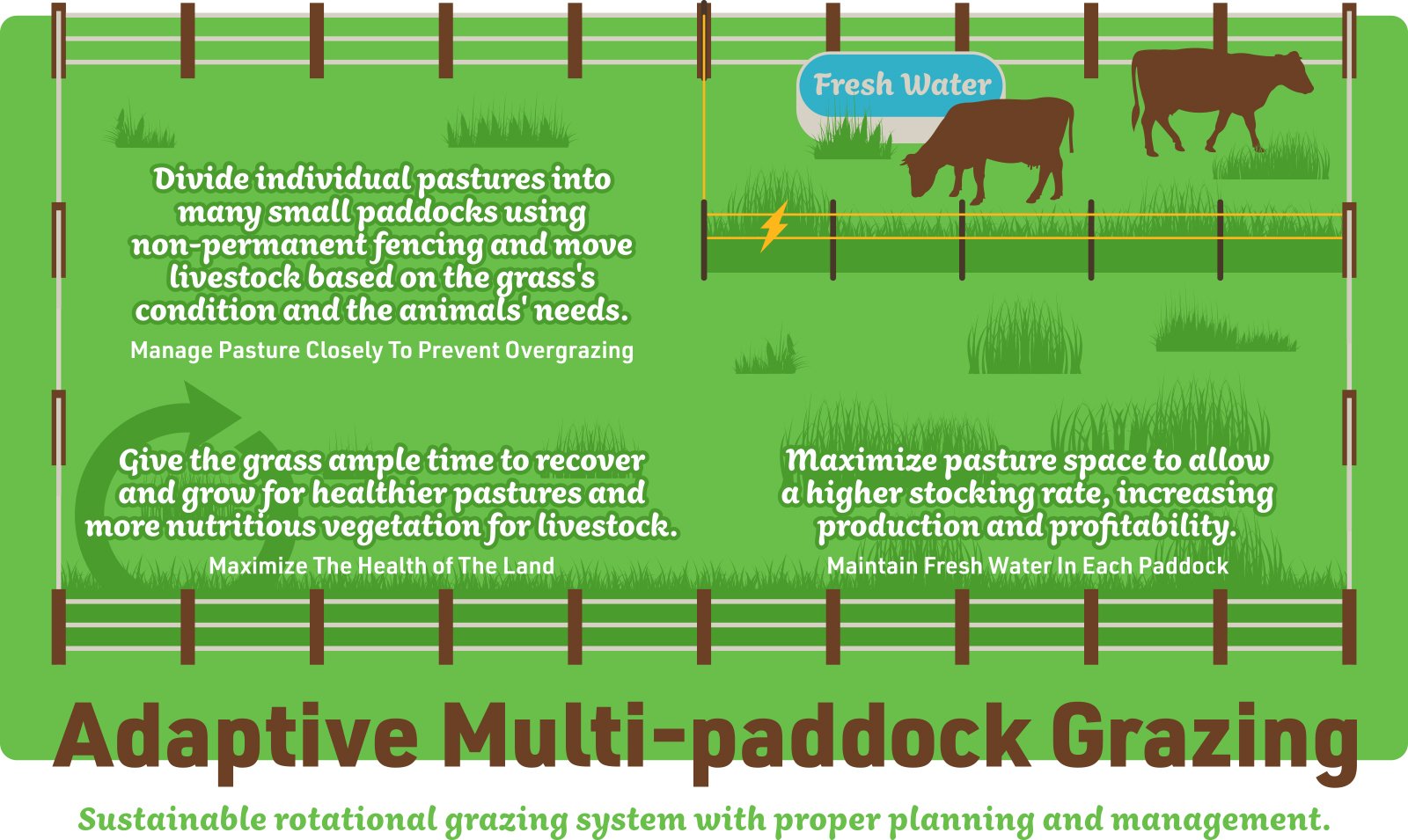 Fresh Water

Divide individual pastures into many small paddocks using non-permanent fencing and move livestock based on the grass's condition and the animals' needs.

Manage Pasture Closely To Prevent Overgrazing

Give the grass ample time to recover and grow for healthier pastures and more nutritious vegetation for livestock.

Maximize The Health of The Land

Maximize pasture space to allow a higher stocking rate, increasing production and profitability.

Maintain Fresh Water In Each Paddock

Adaptive Multi-paddock Grazing

Sustainable rotational grazing system with proper planning and management.